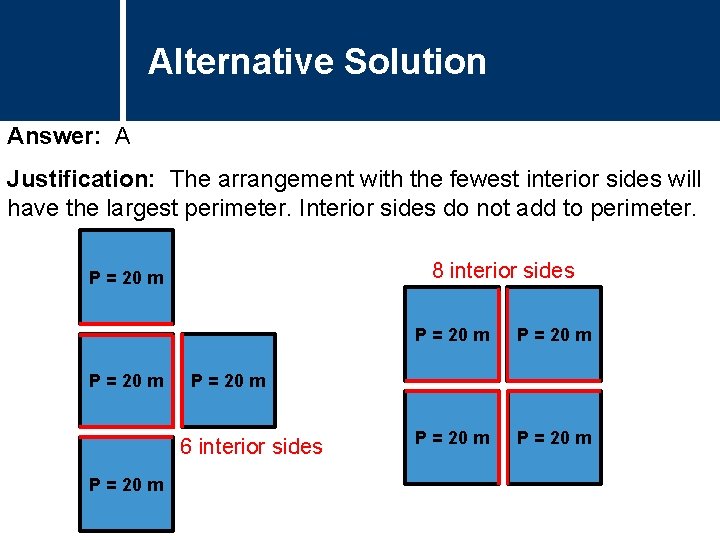 Alternative Solution

Answer: A

Justification: The arrangement with the fewest interior sides will have the largest perimeter. Interior sides do not add to perimeter.

P = 20 m

P = 20 m

P = 20 m

6 interior sides

P = 20 m

8 interior sides

P = 20 m

P = 20 m

P = 20 m

P = 20 m